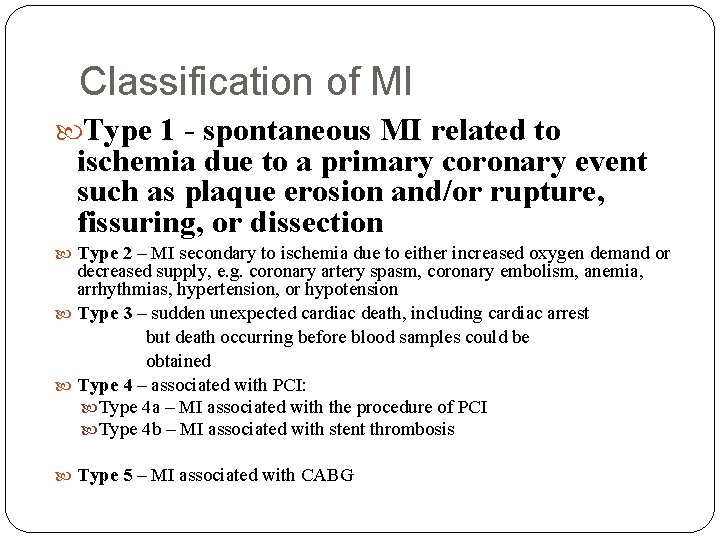 Classification of MI

Type 1 - spontaneous MI related to ischemia due to a primary coronary event such as plaque erosion and/or rupture, fissuring, or dissection

Type 2 – MI secondary to ischemia due to either increased oxygen demand or decreased supply, e.g. coronary artery spasm, coronary embolism, anemia, arrhythmias, hypertension, or hypotension

Type 3 – sudden unexpected cardiac death, including cardiac arrest but death occurring before blood samples could be obtained

Type 4 – associated with PCI:

Type 4a – MI associated with the procedure of PCI

Type 4b – MI associated with stent thrombosis

Type 5 – MI associated with CABG